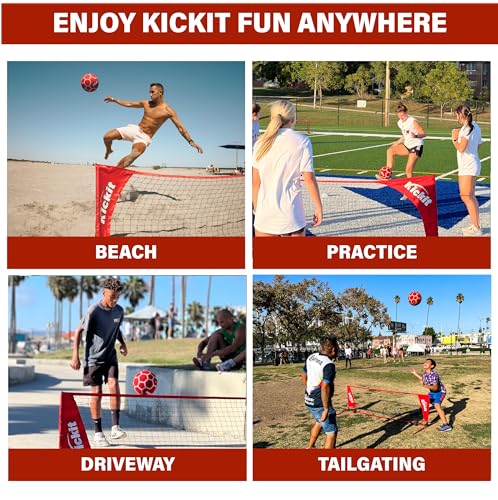 ENJOY KICKIT FUN ANYWHERE

kickit

BEACH

kickit

PRACTICE

kickit

DRIVEWAY

TAILGATING